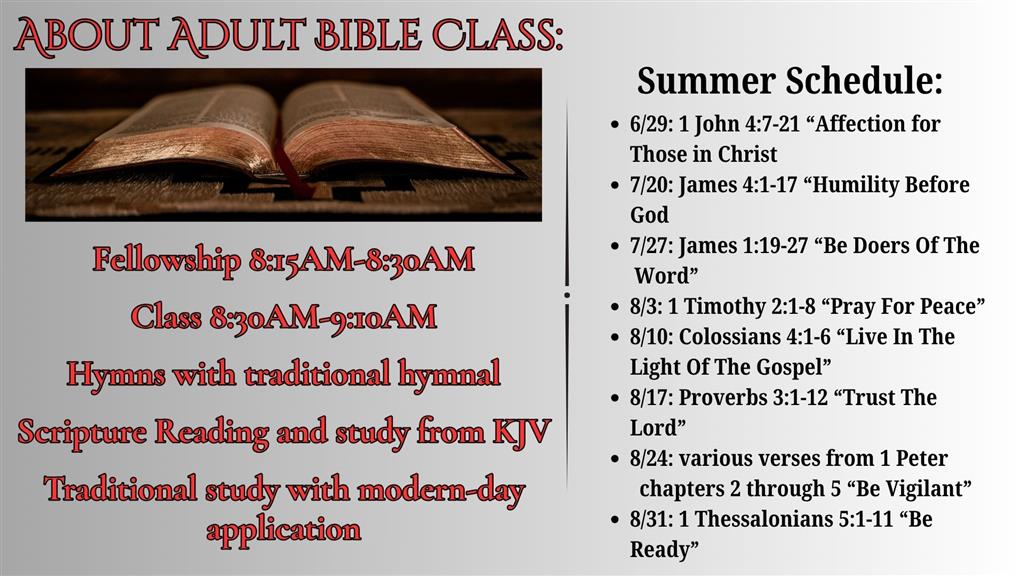 ABOUT ADULT BIBLE CLASS:

Fellowship 8:15AM-8:30AM

Class 8:30AM-9:10AM

Hymns with traditional hymnal

Scripture Reading and study from KJV

Traditional study with modern-day application

Summer Schedule:

- 6/29: 1 John 4:7-21 “Affection for Those in Christ
- 7/20: James 4:1-17 “Humility Before God
- 7/27: James 1:19-27 “Be Doers Of The Word”
- 8/3: 1 Timothy 2:1-8 “Pray For Peace”
- 8/10: Colossians 4:1-6 “Live In The Light Of The Gospel”
- 8/17: Proverbs 3:1-12 “Trust The Lord”
- 8/24: various verses from 1 Peter chapters 2 through 5 “Be Vigilant”
- 8/31: 1 Thessalonians 5:1-11 “Be Ready”